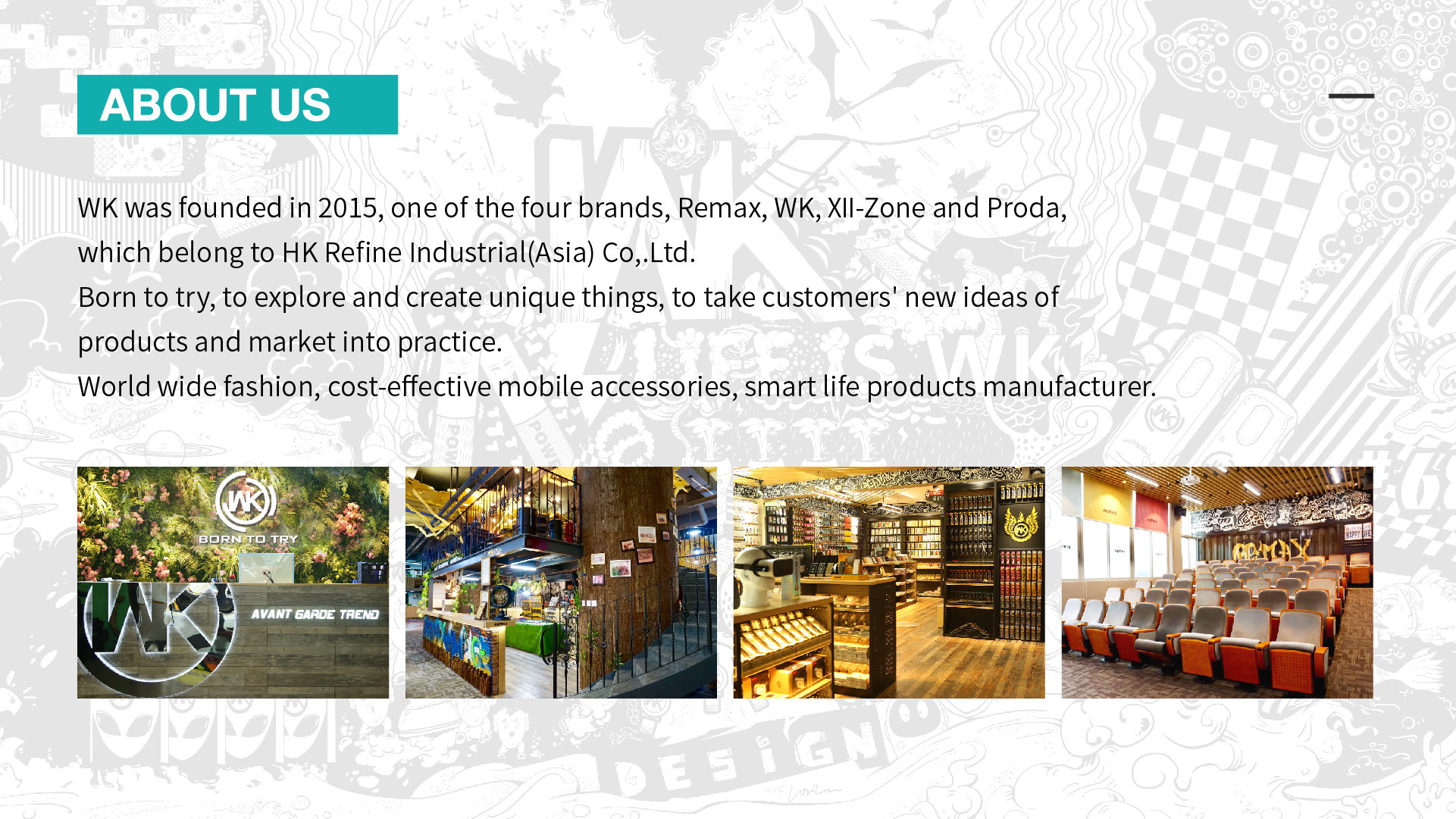 ABOUT US

WK was founded in 2015, one of the four brands, Remax, WK, XII-Zone and Proda, which belong to HK Refine Industrial(Asia) Co,.Ltd.
Born to try, to explore and create unique things, to take customers' new ideas of products and market into practice.
World wide fashion, cost-effective mobile accessories, smart life products manufacturer.

WK
BORN TO TRY
WK
AVANT GARDE TREND
WK
REMAX
DESIGN